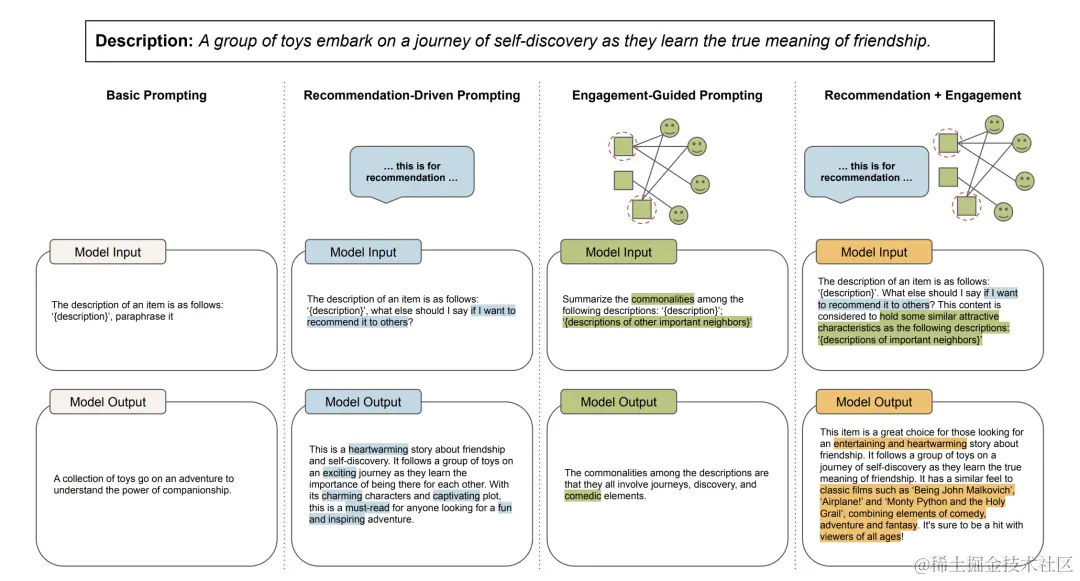 **Description:** *A group of toys embark on a journey of self-discovery as they learn the true meaning of friendship.*

**Basic Prompting**

Model Input

The description of an item is as follows: '{description}', paraphrase it

Model Output

A collection of toys go on an adventure to understand the power of companionship.

**Recommendation-Driven Prompting**

... this is for recommendation ...

Model Input

The description of an item is as follows: '{description}', what else should I say if I want to recommend it to others?

Model Output

This is a heartwarming story about friendship and self-discovery. It follows a group of toys on an exciting journey as they learn the importance of being there for each other. With its charming characters and captivating plot, this is a must-read for anyone looking for a fun and inspiring adventure.

**Engagement-Guided Prompting**

Model Input

Summarize the commonalities among the following descriptions: '{description}'; '{descriptions of other important neighbors}'

Model Output

The commonalities among the descriptions are that they all involve journeys, discovery, and comedic elements.

**Recommendation + Engagement**

... this is for recommendation ...

Model Input

The description of an item is as follows: '{description}'. What else should I say if I want to recommend it to others? This content is considered to hold some similar attractive characteristics as the following descriptions: '{descriptions of important neighbors}'

Model Output

This item is a great choice for those looking for an entertaining and heartwarming story about friendship. It follows a group of toys on a journey of self-discovery as they learn the true meaning of friendship. It has a similar feel to classic films such as 'Being John Malkovich', 'Airplane!' and 'Monty Python and the Holy Grail', combining elements of comedy, adventure and fantasy. It's sure to be a hit with viewers of all ages!

@稀土掘金技术社区